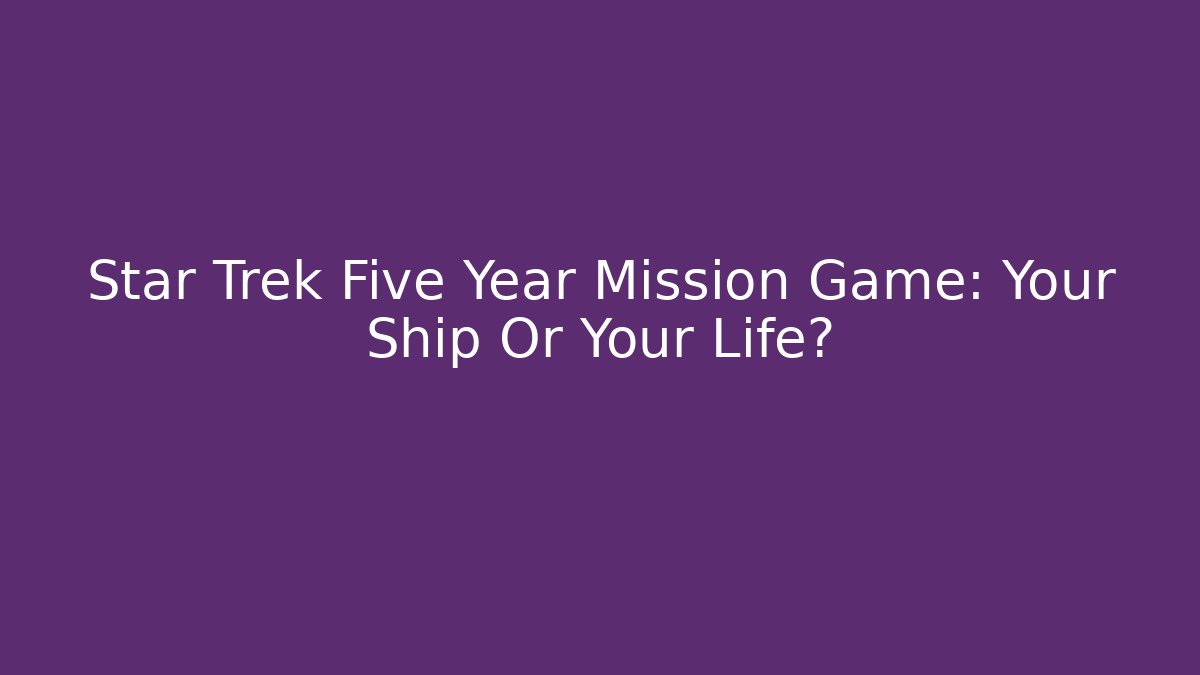 Star Trek Five Year Mission Game: Your Ship Or Your Life?